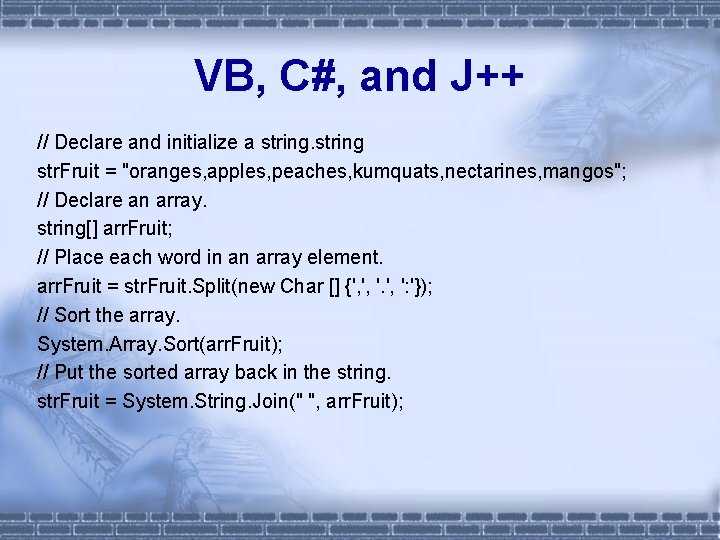 VB, C#, and J++

// Declare and initialize a string.string
strFruit = "oranges,apples,peaches,kumquats,nectarines,mangos";
// Declare an array.
string[] arrFruit;
// Place each word in an array element.
arrFruit = strFruit.Split(new Char [] {',', '.', ':'});
// Sort the array.
System.Array.Sort(arrFruit);
// Put the sorted array back in the string.
strFruit = System.String.Join(" ", arrFruit);